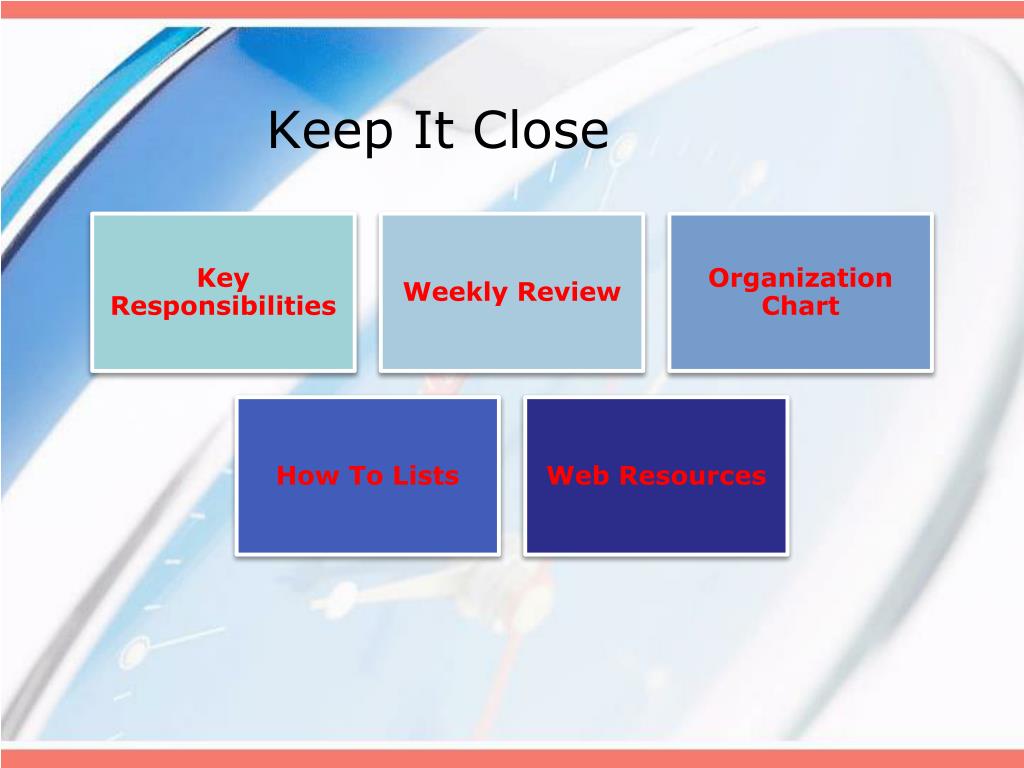 Keep It Close

Key Responsibilities

Weekly Review

Organization Chart

How To Lists

Web Resources